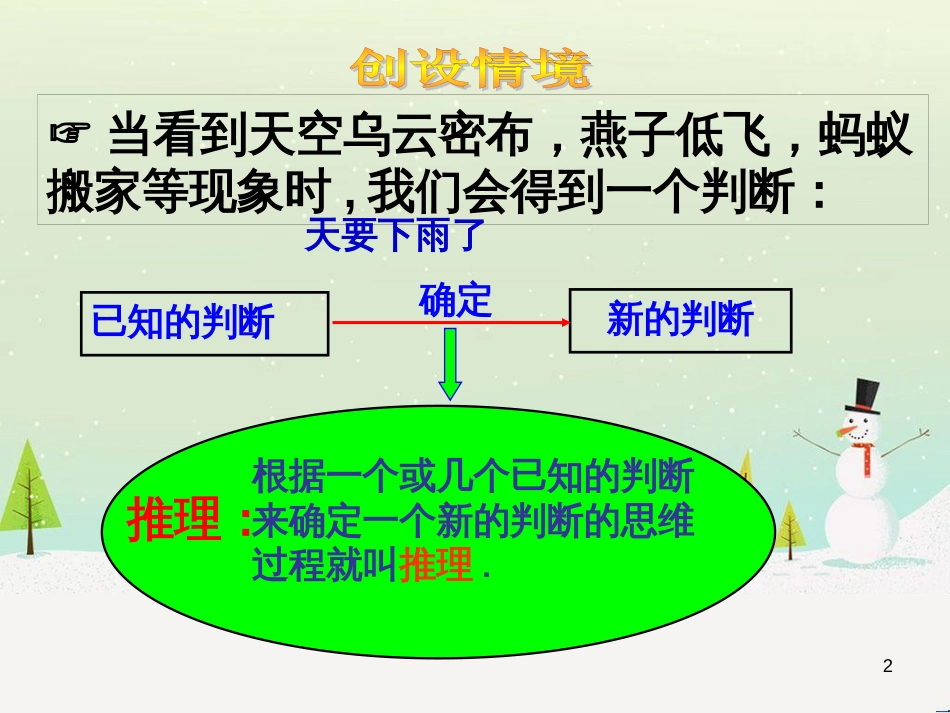 创设情境

☞ 当看到天空乌云密布，燕子低飞，蚂蚁搬家等现象时，我们会得到一个判断：

天要下雨了

已知的判断

确定

新的判断

推理：根据一个或几个已知的判断来确定一个新的判断的思维过程就叫推理.

2